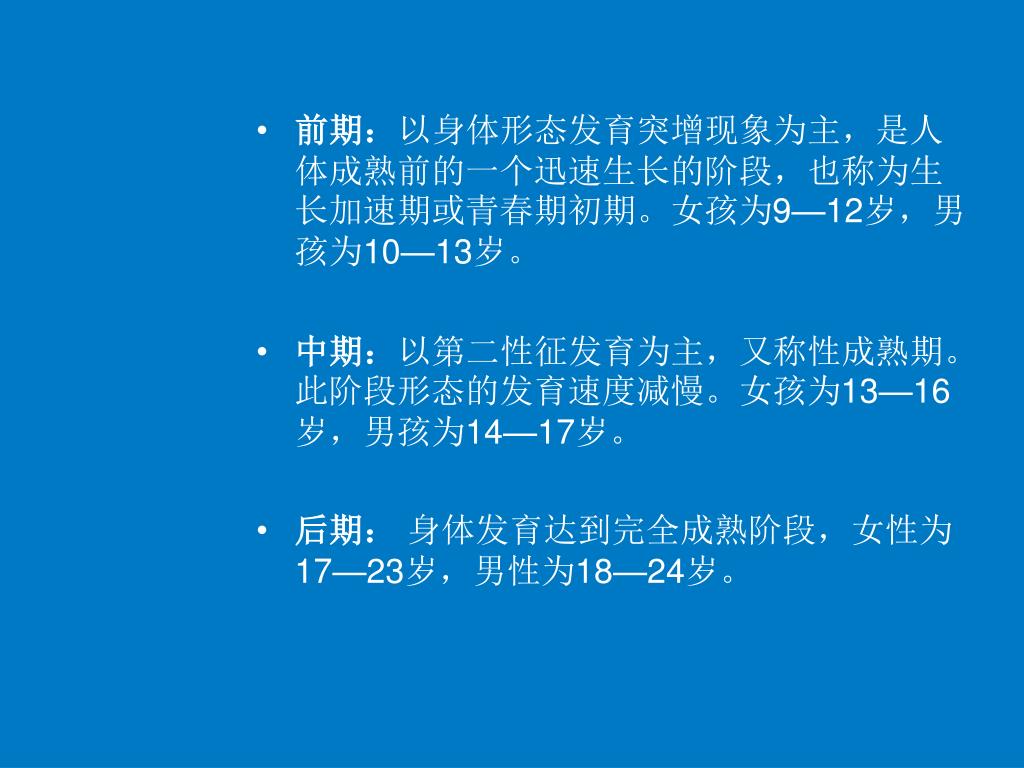 • 前期：以身体形态发育突增现象为主，是人体成熟前的一个迅速生长的阶段，也称为生长加速期或青春期初期。女孩为9—12岁，男孩为10—13岁。

• 中期：以第二性征发育为主，又称性成熟期。此阶段形态的发育速度减慢。女孩为13—16岁，男孩为14—17岁。

• 后期： 身体发育达到完全成熟阶段，女性为17—23岁，男性为18—24岁。